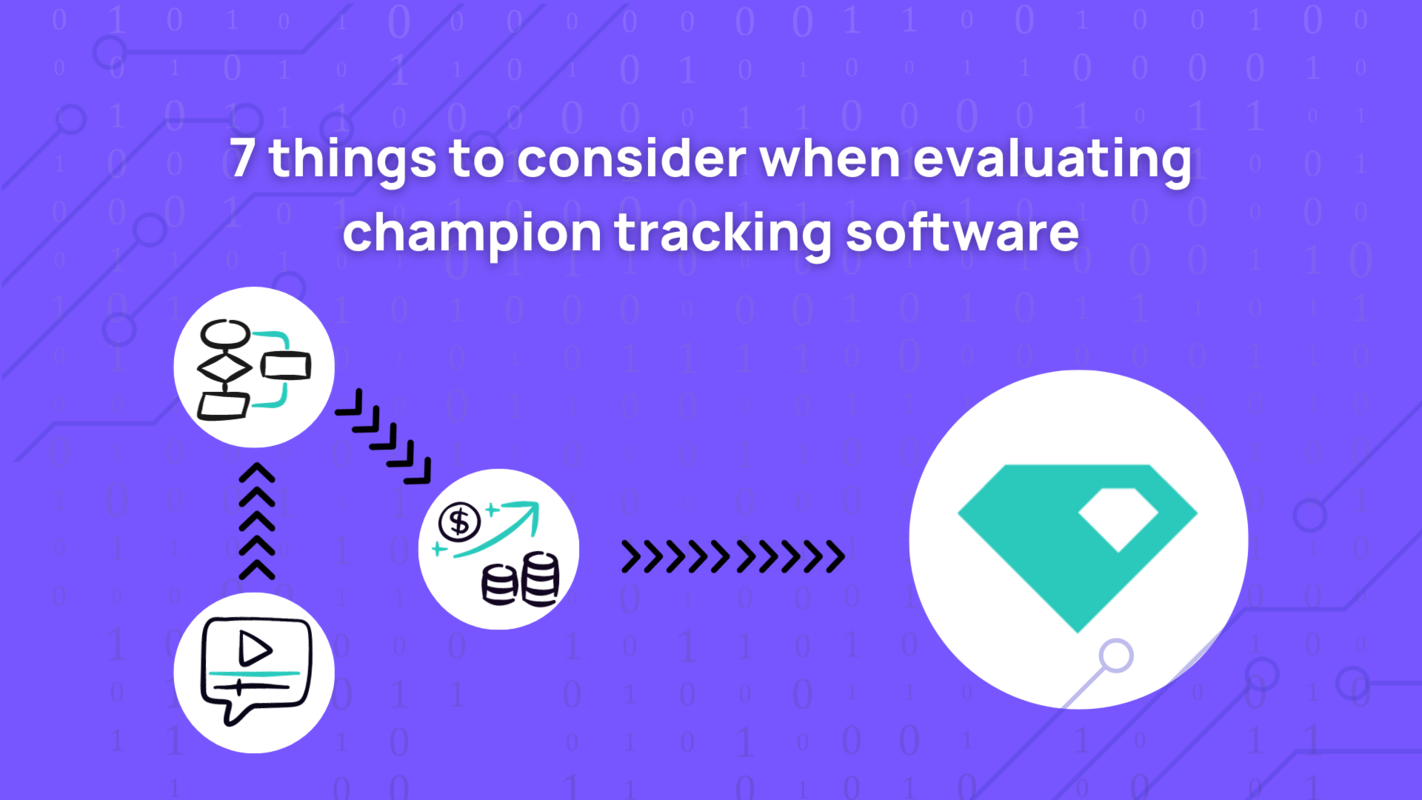 7 things to consider when evaluating champion tracking software